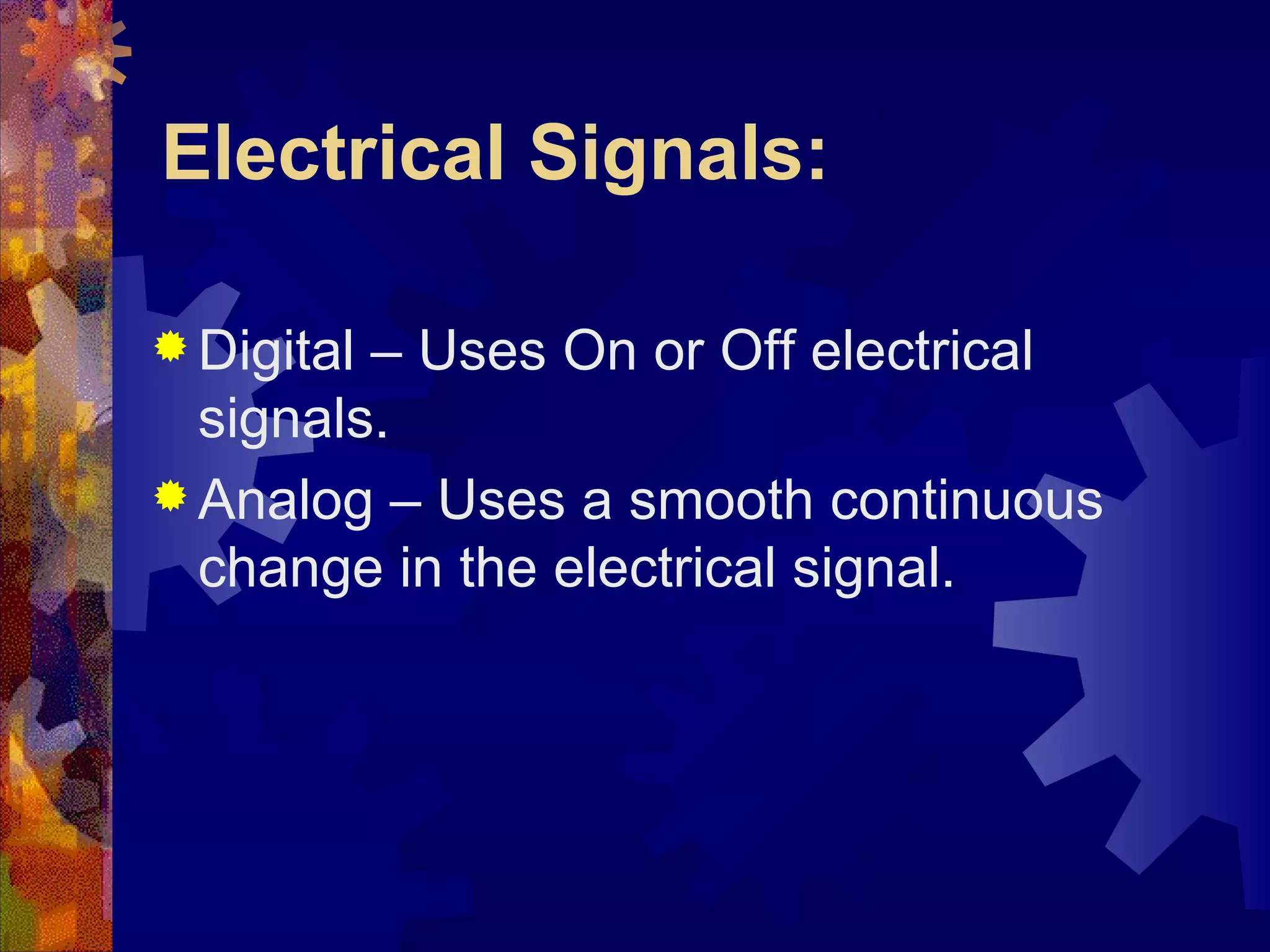 Electrical Signals:

Digital – Uses On or Off electrical signals.

Analog – Uses a smooth continuous change in the electrical signal.